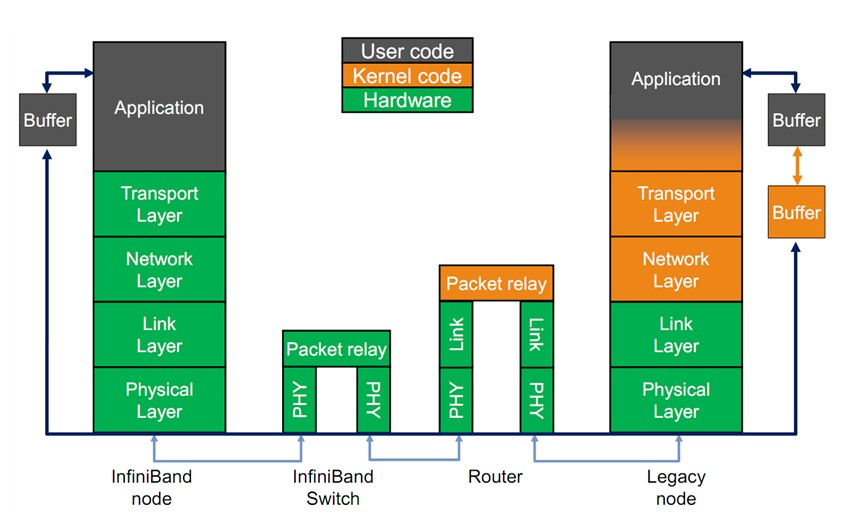 User code
Kernel code
Hardware

Buffer

Application

Transport Layer

Network Layer

Link Layer

Physical Layer

Packet relay

PHY

PHY

Packet relay

Link

Link

PHY

PHY

Application

Transport Layer

Network Layer

Link Layer

Physical Layer

Buffer

Buffer

InfiniBand node

InfiniBand Switch

Router

Legacy node